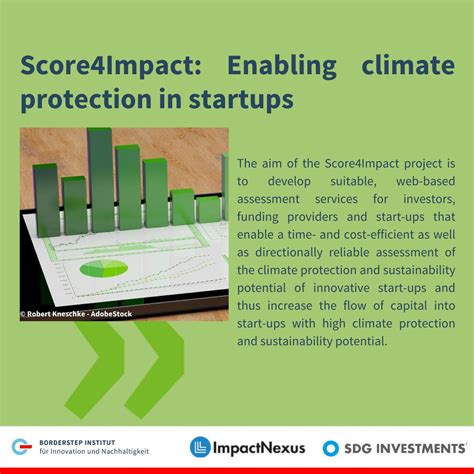 Score4Impact: Enabling climate protection in startups

© Robert Kneschke - AdobeStock

The aim of the Score4Impact project is to develop suitable, web-based assessment services for investors, funding providers and start-ups that enable a time- and cost-efficient as well as directionally reliable assessment of the climate protection and sustainability potential of innovative start-ups and thus increase the flow of capital into start-ups with high climate protection and sustainability potential.

BORDERSTEP INSTITUT
für Innovation und Nachhaltigkeit

ImpactNexus

SDG INVESTMENTS